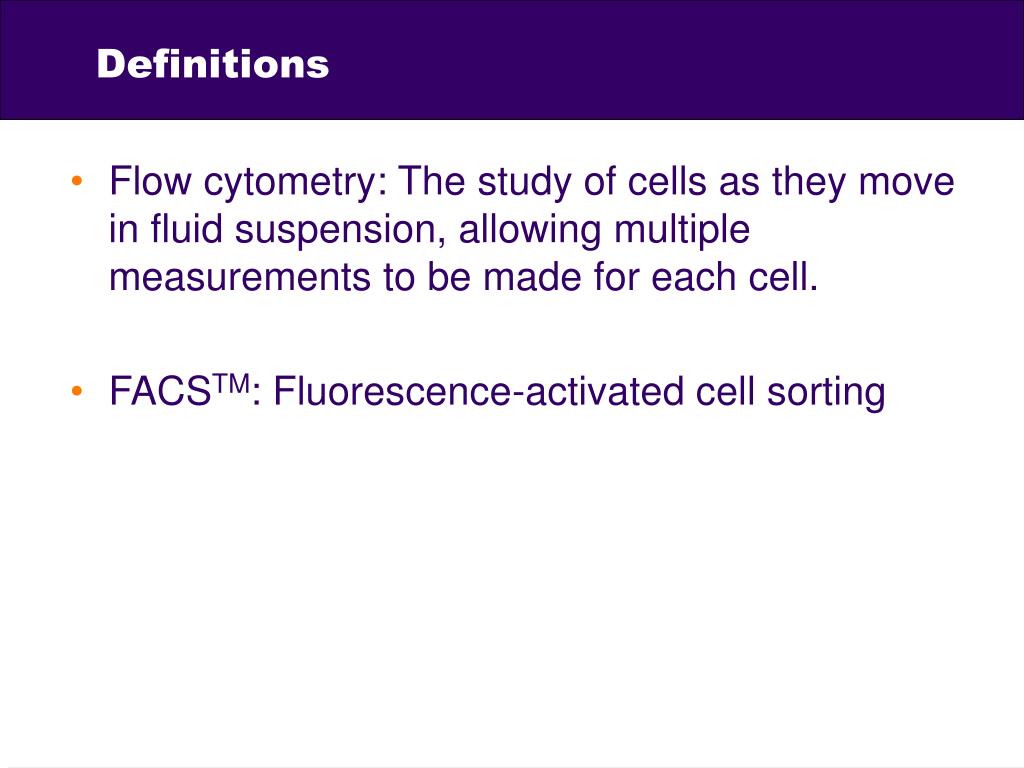 Definitions

• Flow cytometry: The study of cells as they move in fluid suspension, allowing multiple measurements to be made for each cell.

• FACS$^{TM}$: Fluorescence-activated cell sorting